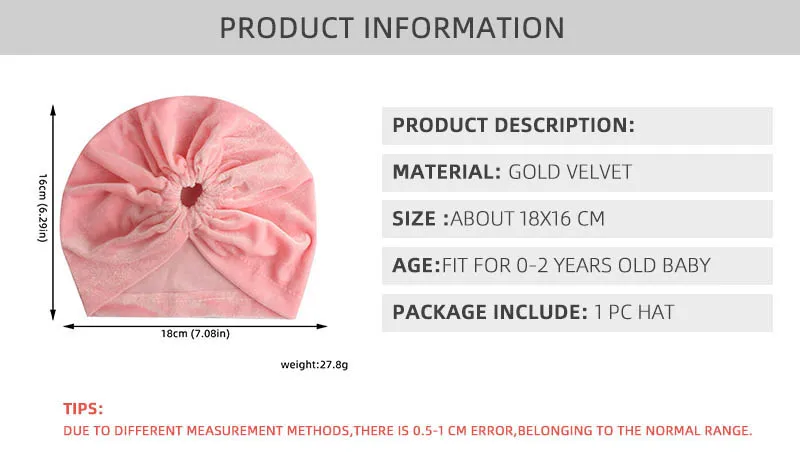 PRODUCT INFORMATION

16cm (6.29in)

18cm (7.08in)

weight:27.8g

PRODUCT DESCRIPTION:

MATERIAL: GOLD VELVET

SIZE :ABOUT 18X16 CM

AGE:FIT FOR 0-2 YEARS OLD BABY

PACKAGE INCLUDE: 1 PC HAT

TIPS:

DUE TO DIFFERENT MEASUREMENT METHODS,THERE IS 0.5-1 CM ERROR,BELONGING TO THE NORMAL RANGE.